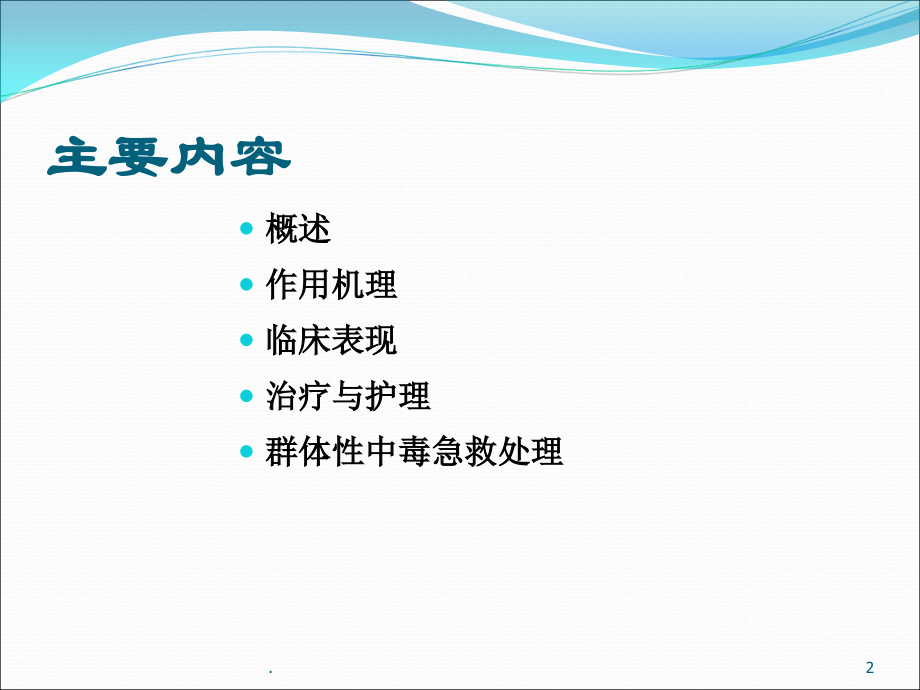 主要内容

- 概述
- 作用机理
- 临床表现
- 治疗与护理
- 群体性中毒急救处理

.

2